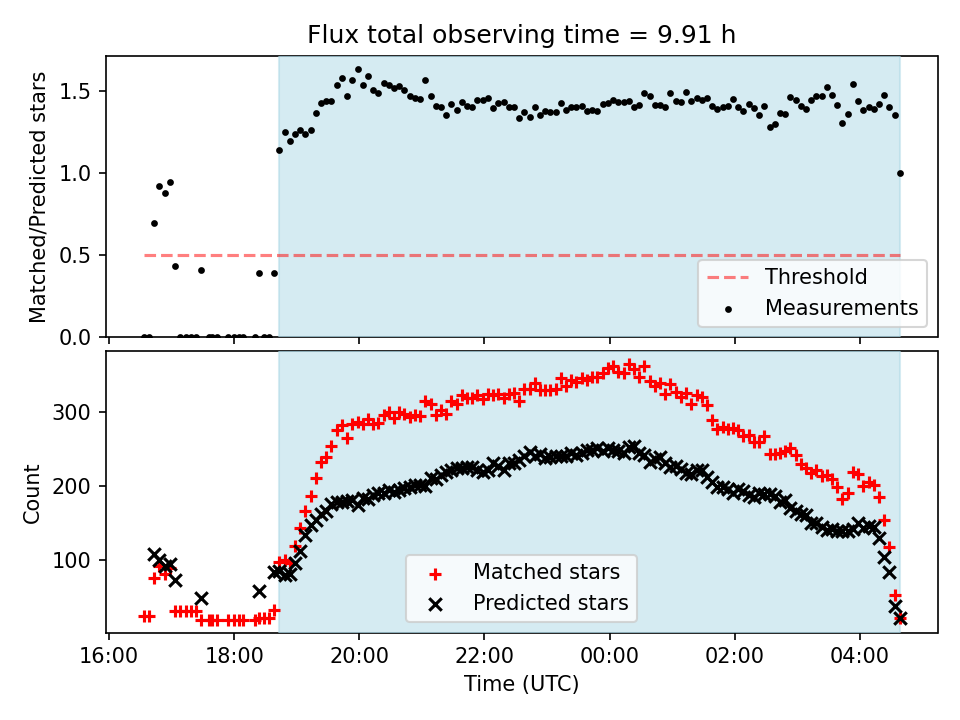 Flux total observing time = 9.91 h

Matched/Predicted stars

1.5
1.0
0.5
0.0

Threshold
Measurements

Count

300
200
100

Matched stars
Predicted stars

16:00
18:00
20:00
22:00
00:00
02:00
04:00

Time (UTC)